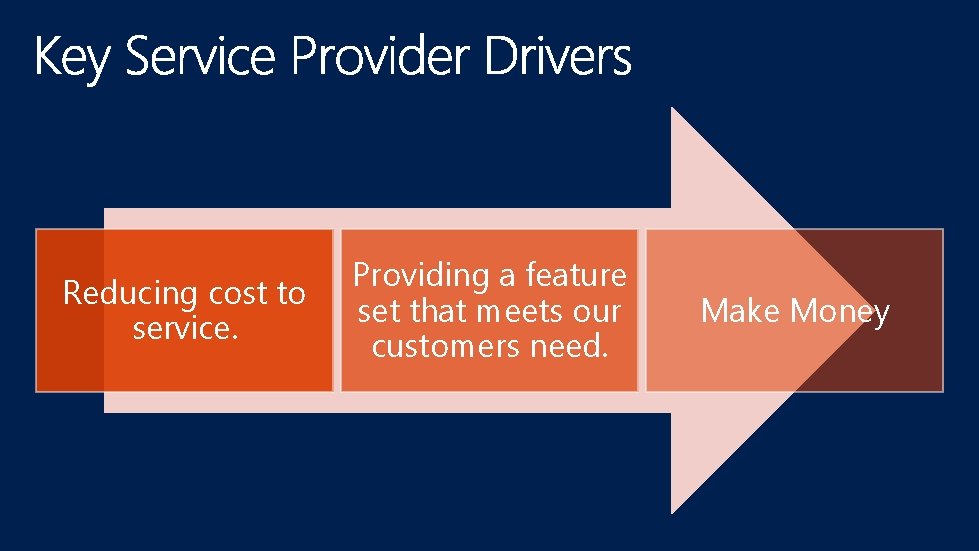 Key Service Provider Drivers

Reducing cost to service.

Providing a feature set that meets our customers need.

Make Money